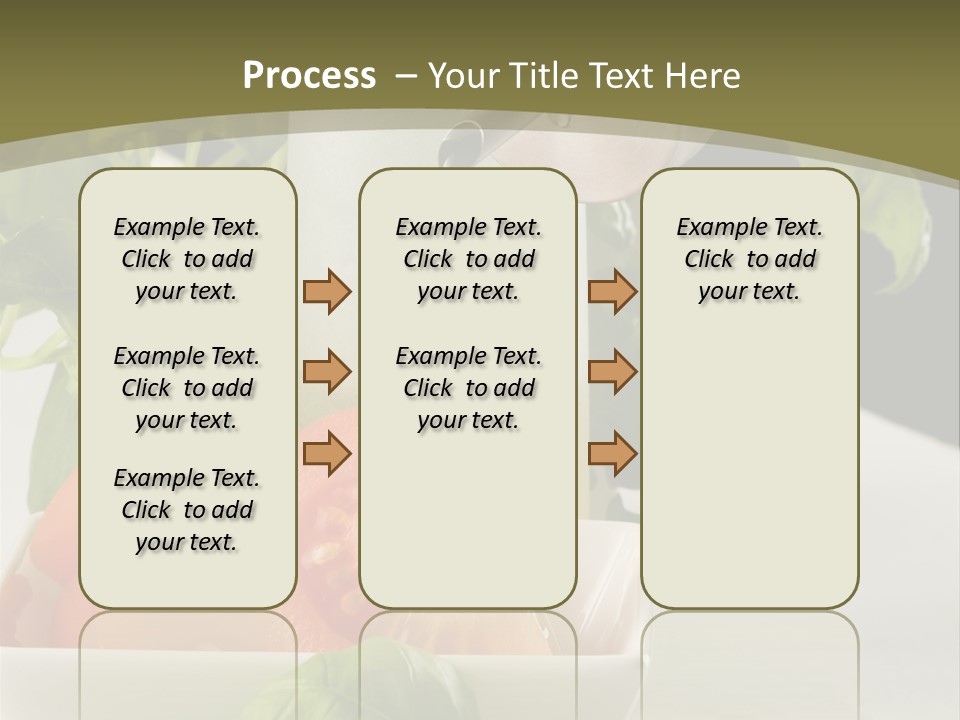 Process – Your Title Text Here

Example Text. Click to add your text.

Example Text. Click to add your text.

Example Text. Click to add your text.

Example Text. Click to add your text.

Example Text. Click to add your text.

Example Text. Click to add your text.